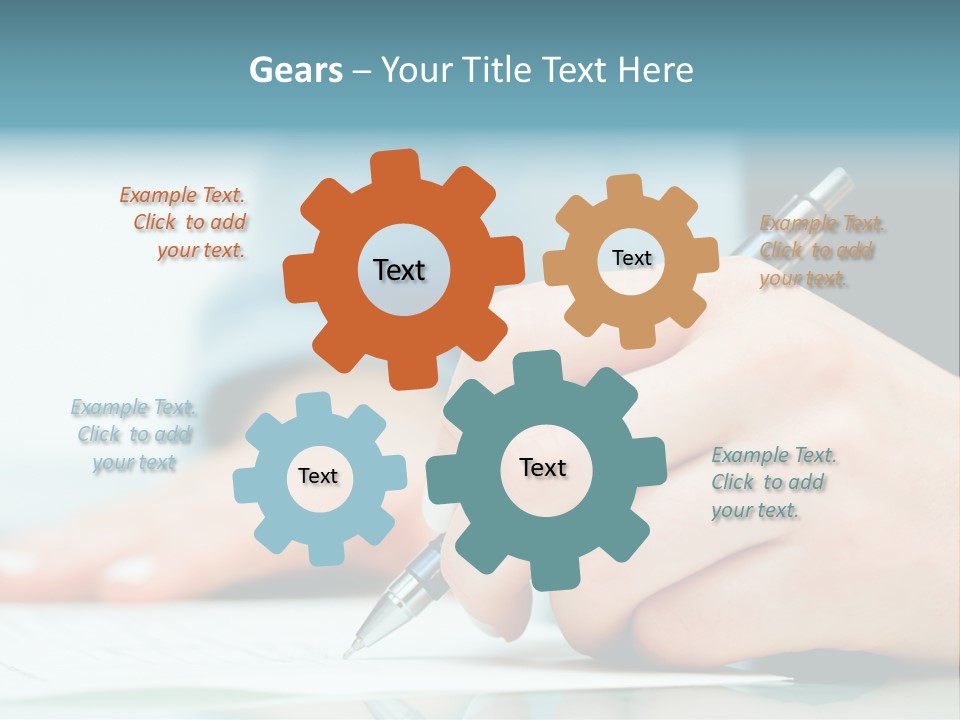 Gears – Your Title Text Here

Example Text. Click to add your text.

Text

Text

Example Text. Click to add your text.

Example Text. Click to add your text

Text

Text

Example Text. Click to add your text.